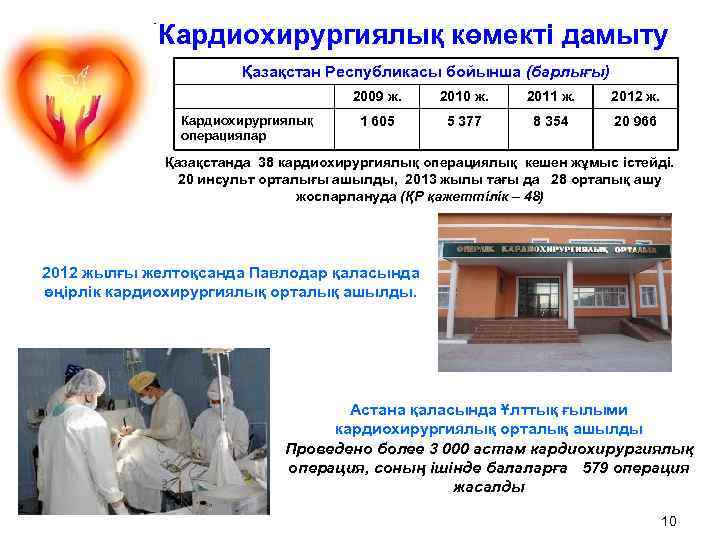 Кардиохирургиялық көмекті дамыту

| Қазақстан Республикасы бойынша (барлығы) | | | | |
|---|---|---|---|---|
| | 2009 ж. | 2010 ж. | 2011 ж. | 2012 ж. |
| Кардиохирургиялық операциялар | 1 605 | 5 377 | 8 354 | 20 966 |

Қазақстанда 38 кардиохирургиялық операциялық кешен жұмыс істейді. 20 инсульт орталығы ашылды, 2013 жылы тағы да 28 орталық ашу жоспарлануда (ҚР қажеттілік – 48)

ӨҢІРЛІК КАРДИОХИРУРГИЯЛЫҚ ОРТАЛЫҚ

2012 жылғы желтоқсанда Павлодар қаласында өңірлік кардиохирургиялық орталық ашылды.

Астана қаласында Ұлттық ғылыми кардиохирургиялық орталық ашылды
Проведено более 3 000 астам кардиохирургиялық операция, соның ішінде балаларға 579 операция жасалды

10